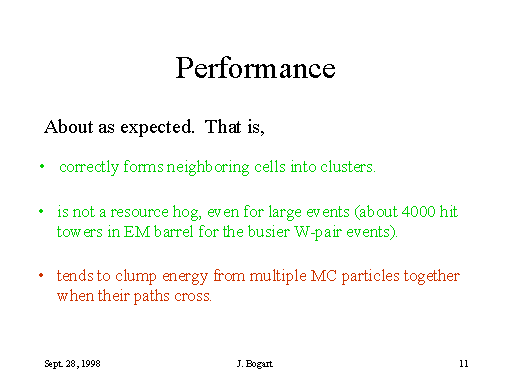 Performance

About as expected. That is,

• correctly forms neighboring cells into clusters.

• is not a resource hog, even for large events (about 4000 hit towers in EM barrel for the busier W-pair events).

• tends to clump energy from multiple MC particles together when their paths cross.

Sept. 28, 1998

J. Bogart

11